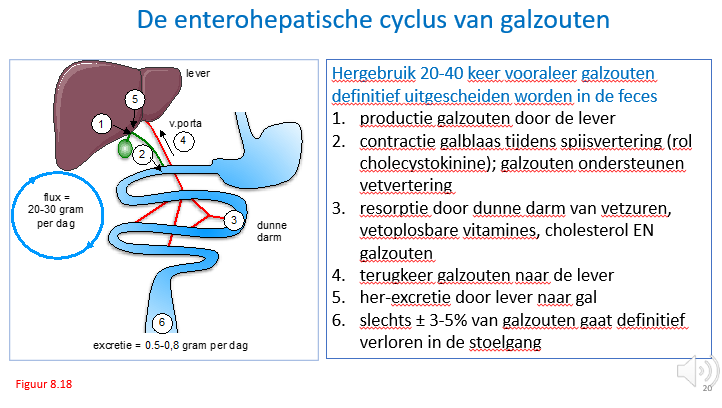 De enterohepatische cyclus van galzouten

lever

5

1

v.porta

4

2

flux = 20-30 gram per dag

3

dunne darm

6

excretie = 0.5-0,8 gram per dag

Hergebruik 20-40 keer vooraleer galzouten definitief uitgescheiden worden in de feces

1. productie galzouten door de lever
2. contractie galblaas tijdens spijsvertering (rol cholecystokinine); galzouten ondersteunen vetvertering
3. resorptie door dunne darm van vetzuren, vetoplosbare vitamines, cholesterol EN galzouten
4. terugkeer galzouten naar de lever
5. her-excretie door lever naar gal
6. slechts ± 3-5% van galzouten gaat definitief verloren in de stoelgang

Figuur 8.18

20